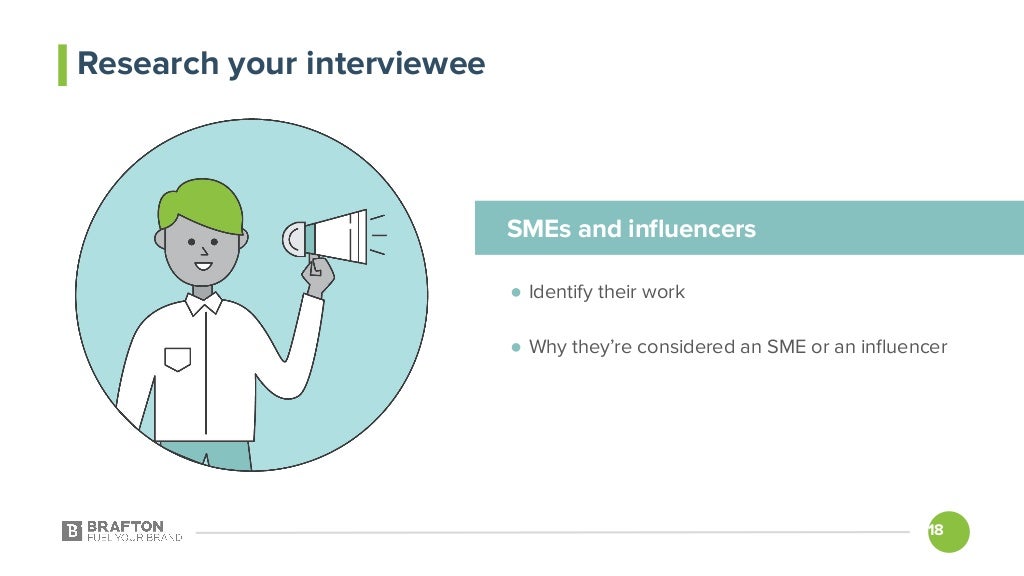 Research your interviewee

SMEs and influencers

● Identify their work

● Why they're considered an SME or an influencer

B BRAFTON
FUEL YOUR BRAND

18